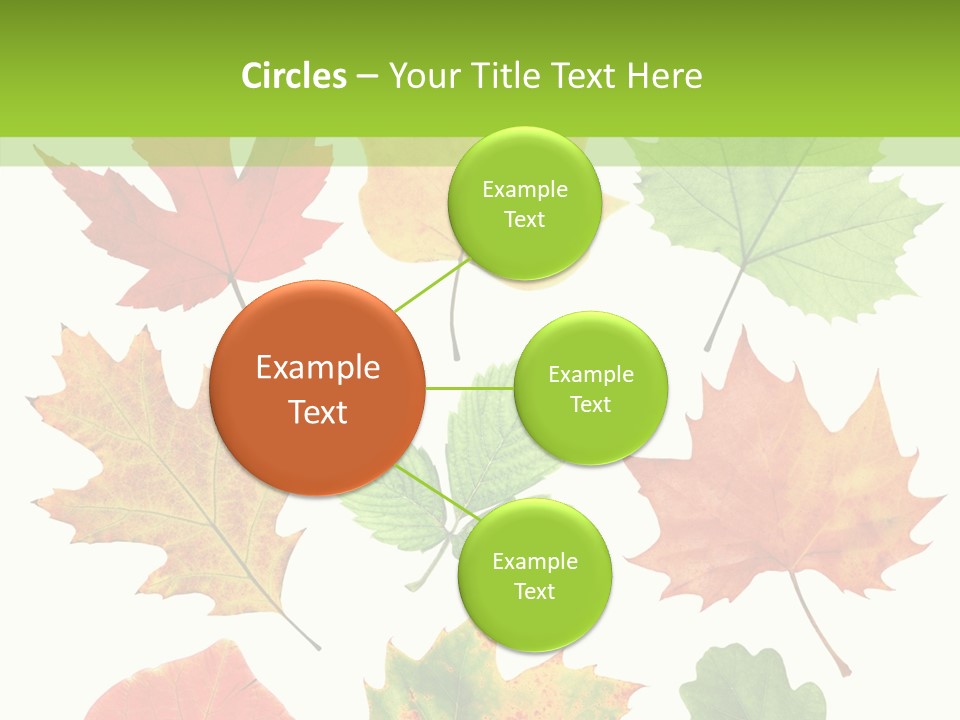 Circles – Your Title Text Here

Example Text

Example Text

Example Text

Example Text